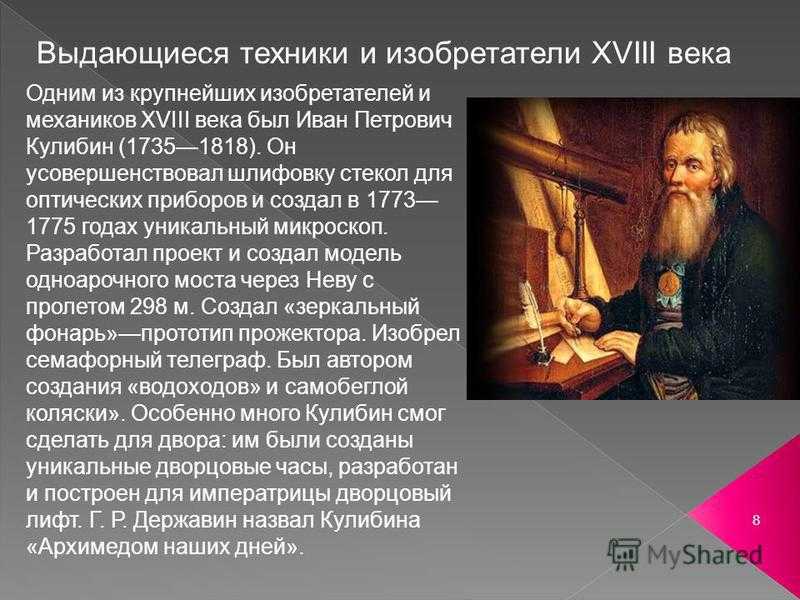 Выдающиеся техники и изобретатели XVIII века

Одним из крупнейших изобретателей и механиков XVIII века был Иван Петрович Кулибин (1735—1818). Он усовершенствовал шлифовку стекол для оптических приборов и создал в 1773—1775 годах уникальный микроскоп. Разработал проект и создал модель одноарочного моста через Неву с пролетом 298 м. Создал «зеркальный фонарь»—прототип прожектора. Изобрел семафорный телеграф. Был автором создания «водоходов» и самобеглой коляски». Особенно много Кулибин смог сделать для двора: им были созданы уникальные дворцовые часы, разработан и построен для императрицы дворцовый лифт. Г. Р. Державин назвал Кулибина «Архимедом наших дней».

8

MyShared